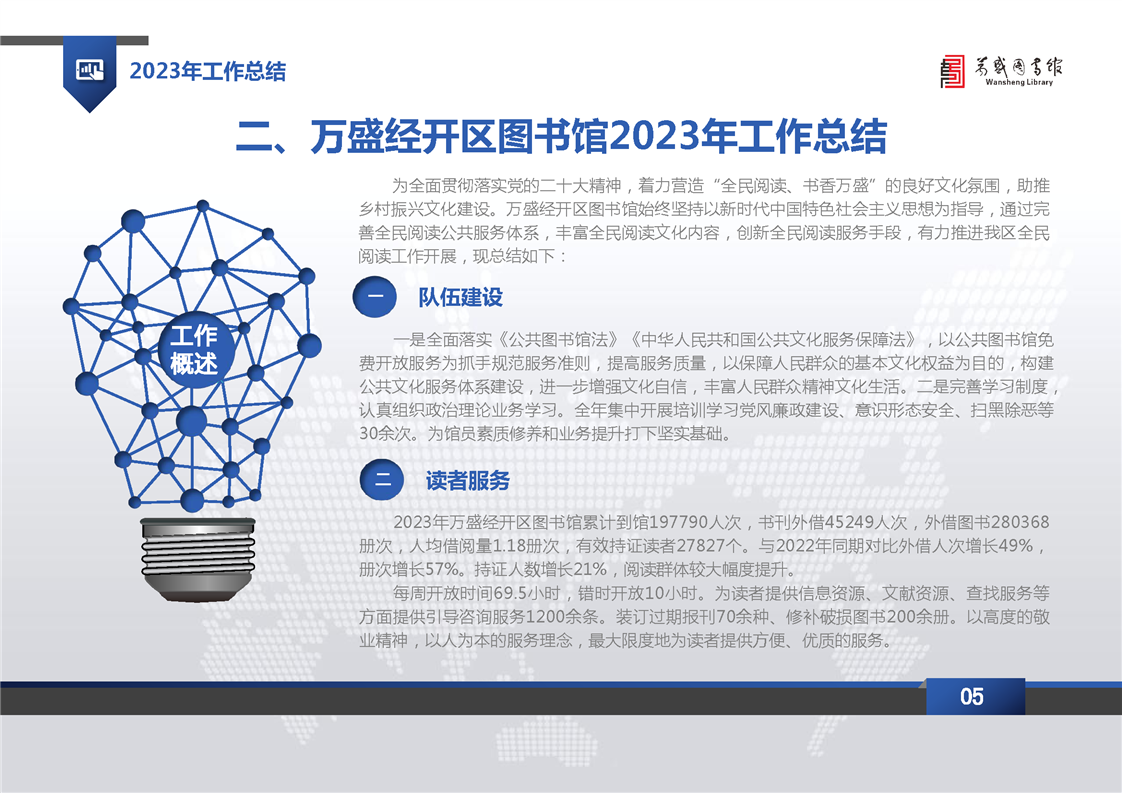 2023年工作总结

万盛图书馆
Wansheng Library

二、万盛经开区图书馆2023年工作总结

为全面贯彻落实党的二十大精神，着力营造“全民阅读、书香万盛”的良好文化氛围，助推乡村振兴文化建设。万盛经开区图书馆始终坚持以新时代中国特色社会主义思想为指导，通过完善全民阅读公共服务体系，丰富全民阅读文化内容，创新全民阅读服务手段，有力推进我区全民阅读工作开展，现总结如下：

工作概述

一 队伍建设

一是全面落实《公共图书馆法》《中华人民共和国公共文化服务保障法》，以公共图书馆免费开放服务为抓手规范服务准则，提高服务质量，以保障人民群众的基本文化权益为目的，构建公共文化服务体系建设，进一步增强文化自信，丰富人民群众精神文化生活。二是完善学习制度，认真组织政治理论业务学习。全年集中开展培训学习党风廉政建设、意识形态安全、扫黑除恶等30余次。为馆员素质修养和业务提升打下坚实基础。

二 读者服务

2023年万盛经开区图书馆累计到馆197790人次，书刊外借45249人次，外借图书280368册次，人均借阅量1.18册次，有效持证读者27827个。与2022年同期对比外借人次增长49%，册次增长57%。持证人数增长21%，阅读群体较大幅度提升。

每周开放时间69.5小时，错时开放10小时。为读者提供信息资源、文献资源、查找服务等方面提供引导咨询服务1200余条。装订过期报刊70余种、修补破损图书200余册。以高度的敬业精神，以人为本的服务理念，最大限度地为读者提供方便、优质的服务。

05